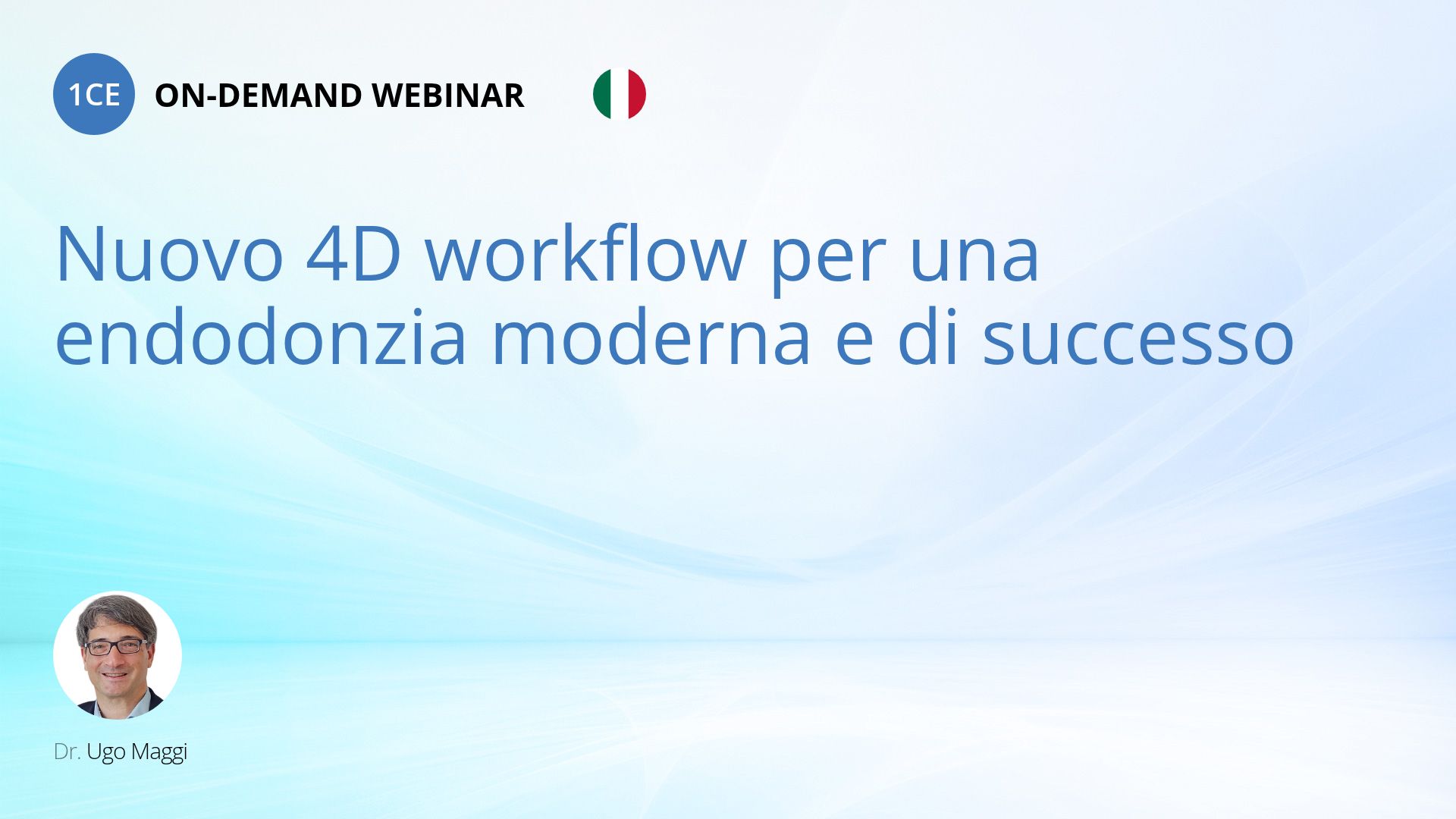 1CE ON-DEMAND WEBINAR

Nuovo 4D workflow per una endodonzia moderna e di successo

Dr. Ugo Maggi